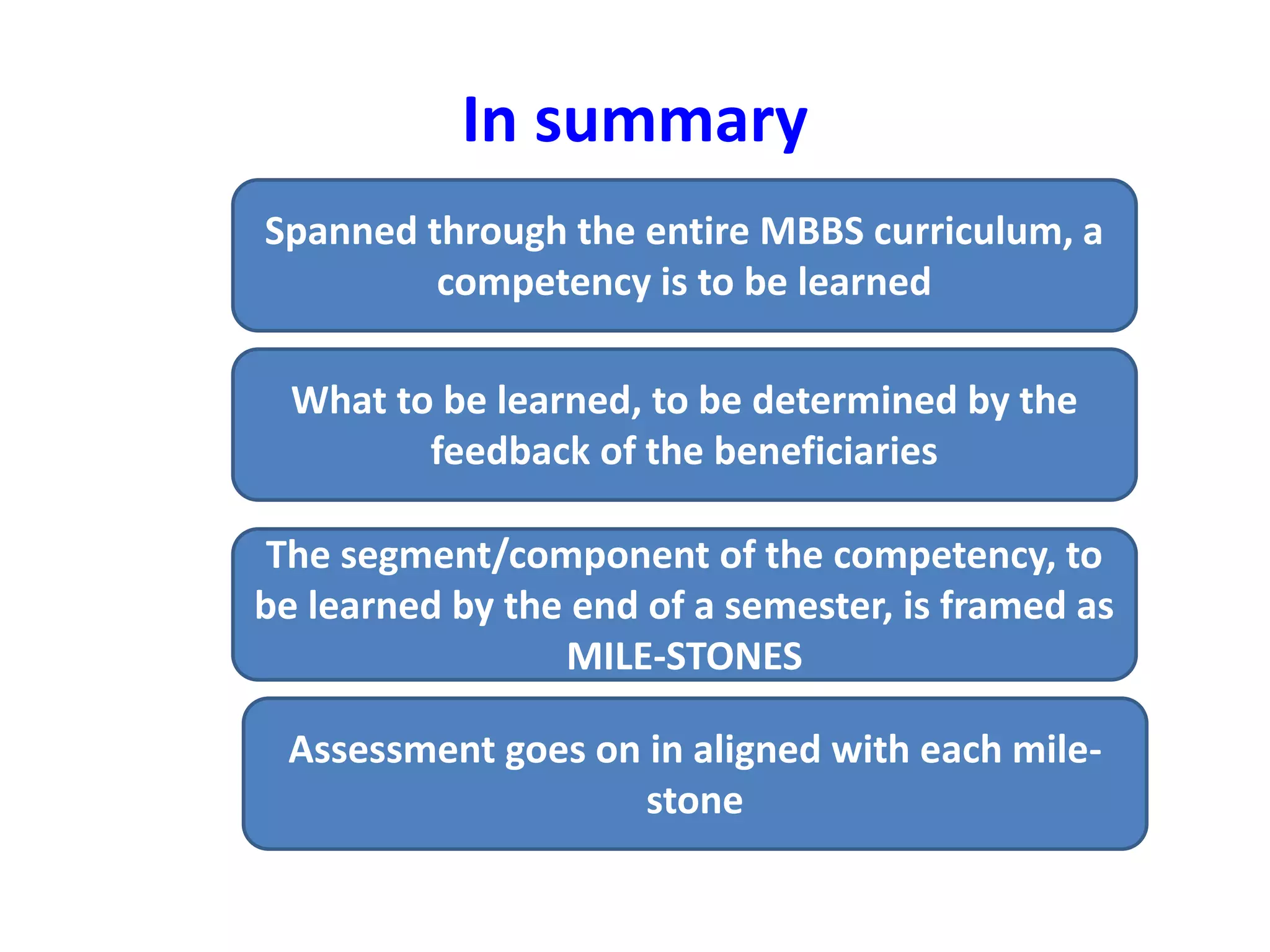 In summary

Spanned through the entire MBBS curriculum, a competency is to be learned

What to be learned, to be determined by the feedback of the beneficiaries

The segment/component of the competency, to be learned by the end of a semester, is framed as MILE-STONES

Assessment goes on in aligned with each mile-stone